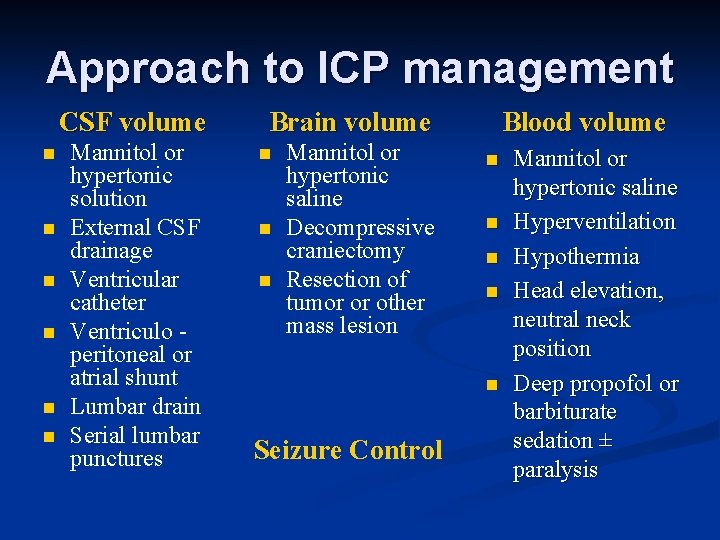 Approach to ICP management

CSF volume

- Mannitol or hypertonic solution
- External CSF drainage
- Ventricular catheter
- Ventriculo - peritoneal or atrial shunt
- Lumbar drain
- Serial lumbar punctures

Brain volume

- Mannitol or hypertonic saline
- Decompressive craniectomy
- Resection of tumor or other mass lesion

Seizure Control

Blood volume

- Mannitol or hypertonic saline
- Hyperventilation
- Hypothermia
- Head elevation, neutral neck position
- Deep propofol or barbiturate sedation ± paralysis